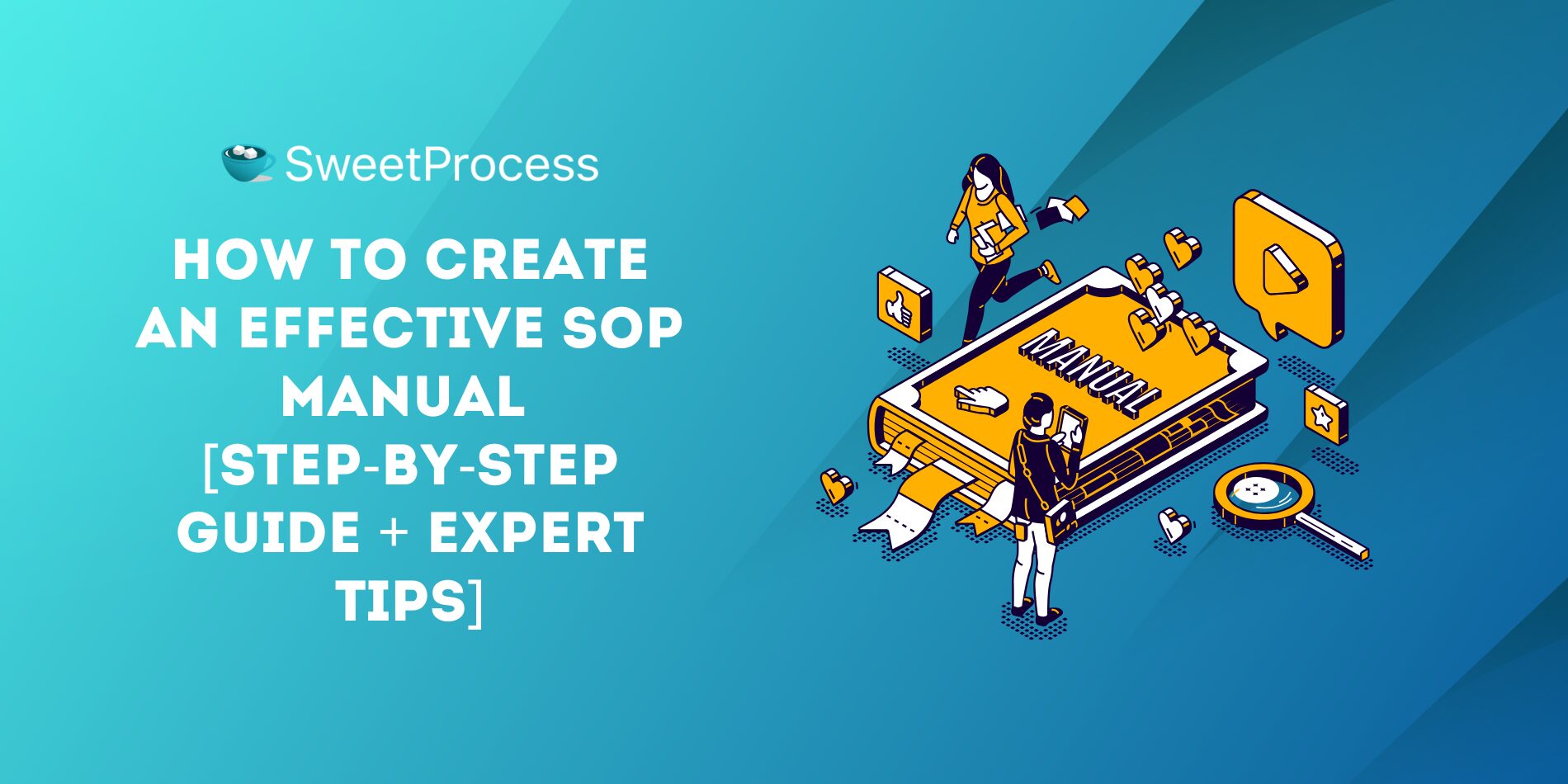 SweetProcess

HOW TO CREATE AN EFFECTIVE SOP MANUAL [STEP-BY-STEP GUIDE + EXPERT TIPS]

MANUAL